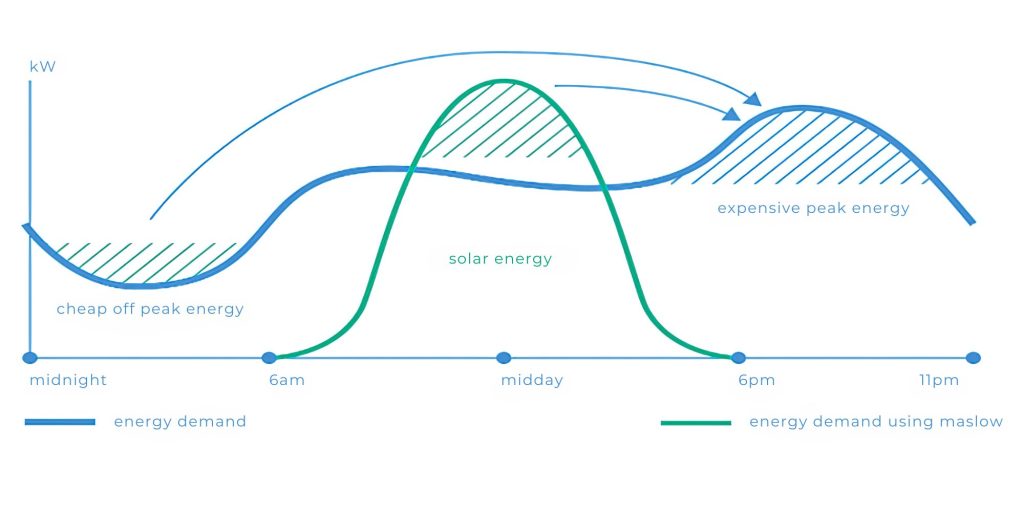 kW

expensive peak energy

solar energy

cheap off peak energy

midnight

6am

midday

6pm

11pm

energy demand

energy demand using maslow